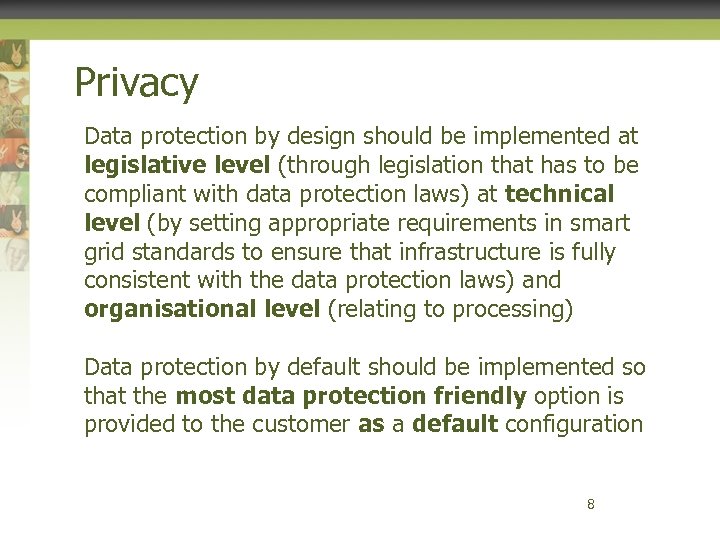 Privacy

Data protection by design should be implemented at legislative level (through legislation that has to be compliant with data protection laws) at technical level (by setting appropriate requirements in smart grid standards to ensure that infrastructure is fully consistent with the data protection laws) and organisational level (relating to processing)

Data protection by default should be implemented so that the most data protection friendly option is provided to the customer as a default configuration

8